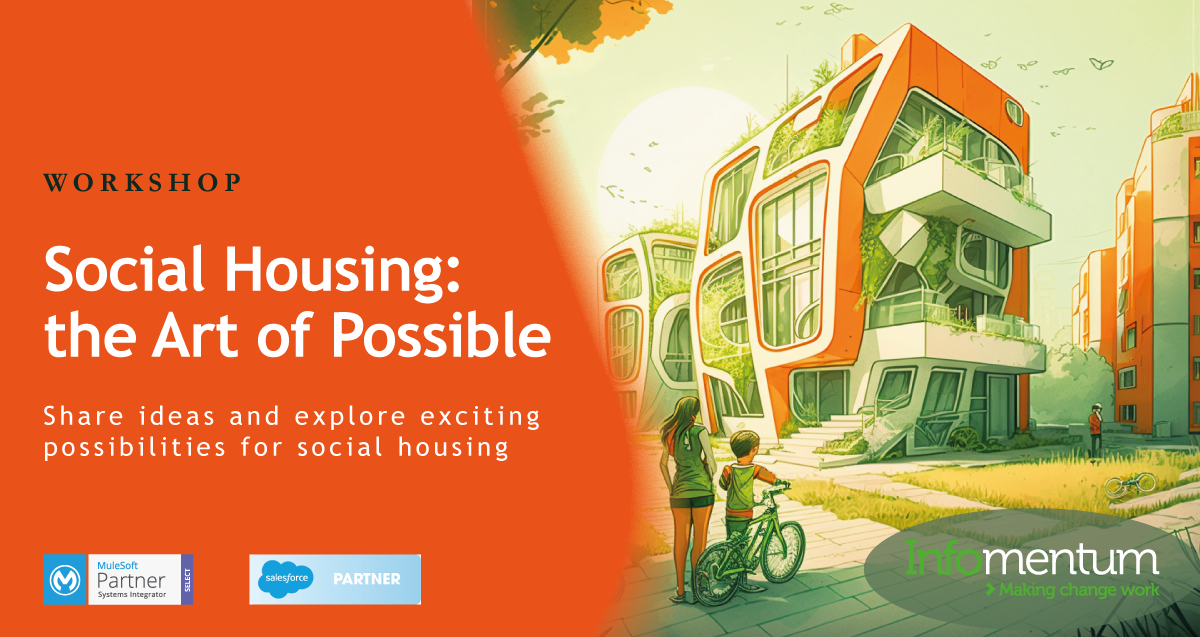 WORKSHOP

Social Housing: the Art of Possible

Share ideas and explore exciting possibilities for social housing

MuleSoft Partner Systems Integrator SELECT

salesforce PARTNER

Infomentum
Making change work